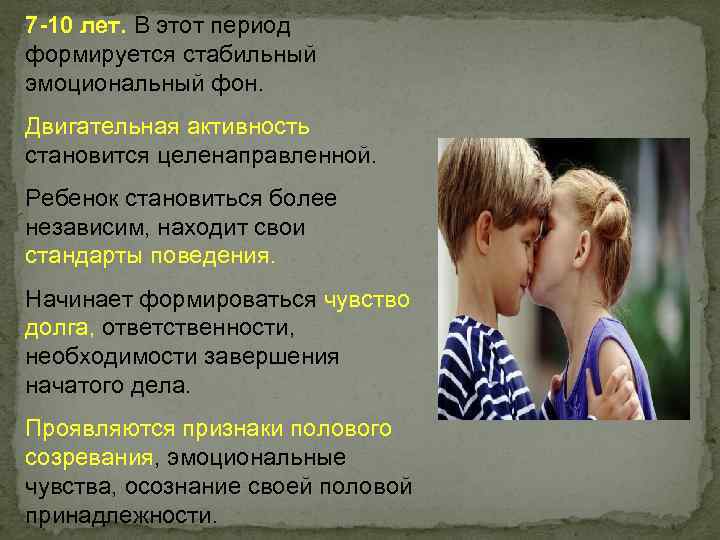 7-10 лет. В этот период формируется стабильный эмоциональный фон.

Двигательная активность становится целенаправленной.

Ребенок становиться более независим, находит свои стандарты поведения.

Начинает формироваться чувство долга, ответственности, необходимости завершения начатого дела.

Проявляются признаки полового созревания, эмоциональные чувства, осознание своей половой принадлежности.